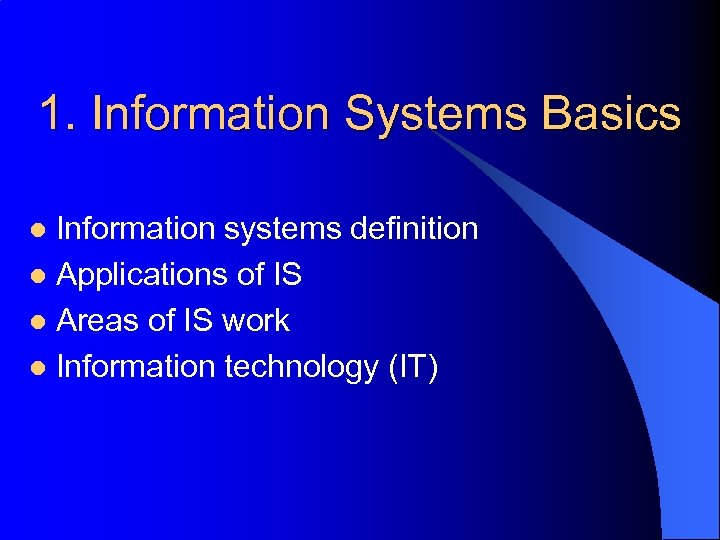 1. Information Systems Basics

- Information systems definition
- Applications of IS
- Areas of IS work
- Information technology (IT)